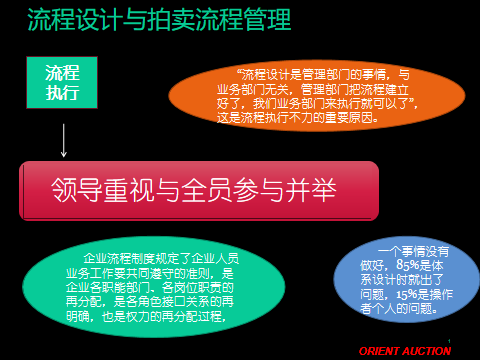 流程设计与拍卖流程管理

流程执行

“流程设计是管理部门的事情，与业务部门无关，管理部门把流程建立好了，我们业务部门来执行就可以了”，这是流程执行不力的重要原因。

领导重视与全员参与并举

企业流程制度规定了企业人员业务工作要共同遵守的准则，是企业各职能部门、各岗位职责的再分配，是各角色接口关系的再明确，也是权力的再分配过程，

一个事情没有做好，85%是体系设计时就出了问题，15%是操作者个人的问题。

1

ORIENT AUCTION